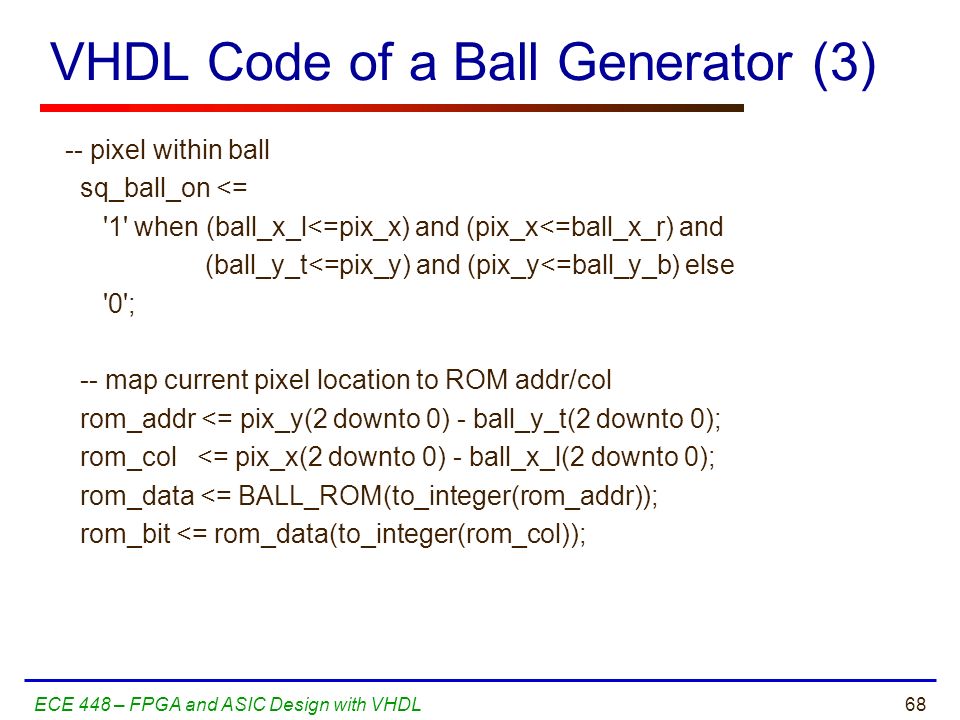 VHDL Code of a Ball Generator (3)

-- pixel within ball
sq_ball_on <=
'1' when (ball_x_l<=pix_x) and (pix_x<=ball_x_r) and
(ball_y_t<=pix_y) and (pix_y<=ball_y_b) else
'0';

-- map current pixel location to ROM addr/col
rom_addr <= pix_y(2 downto 0) - ball_y_t(2 downto 0);
rom_col <= pix_x(2 downto 0) - ball_x_l(2 downto 0);
rom_data <= BALL_ROM(to_integer(rom_addr));
rom_bit <= rom_data(to_integer(rom_col));

ECE 448 – FPGA and ASIC Design with VHDL

68